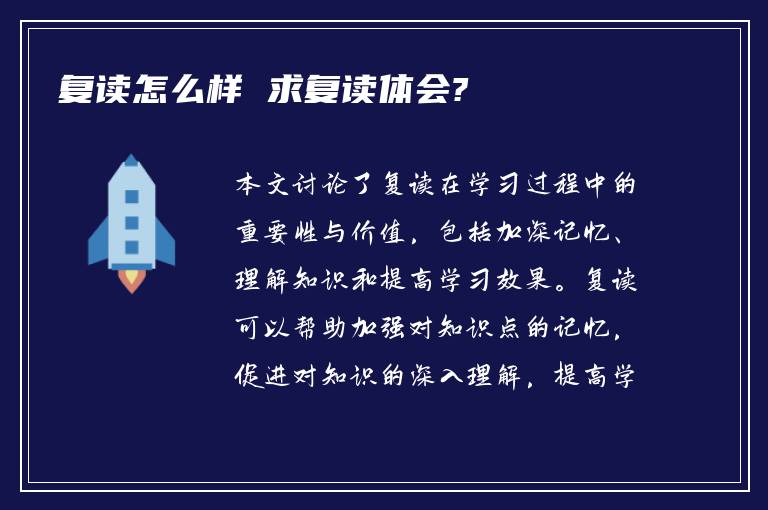 复读怎么样 求复读体会?

本文讨论了复读在学习过程中的重要性与价值，包括加深记忆、理解知识和提高学习效果。复读可以帮助加强对知识点的记忆，促进对知识的深入理解，提高学